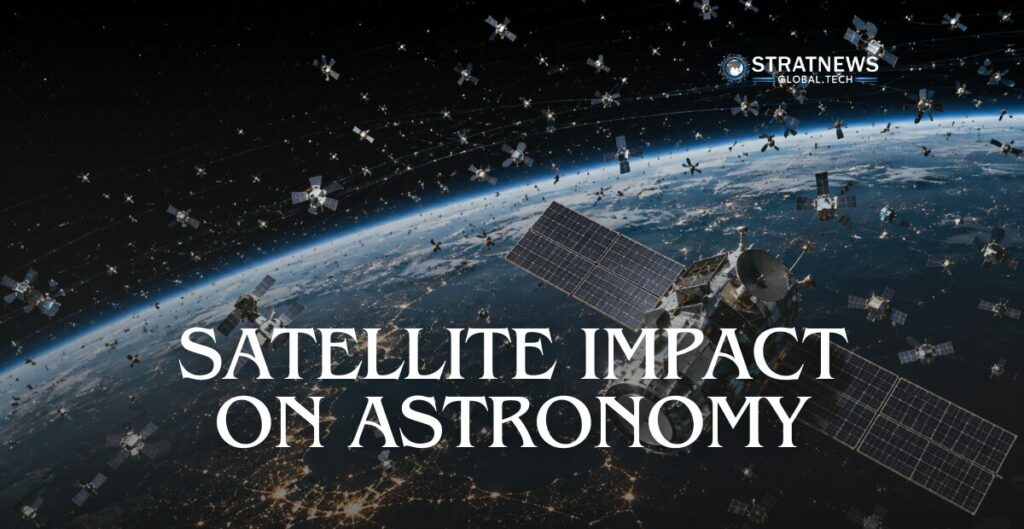 STRATNEWS
GLOBAL.TECH

SATELLITE IMPACT ON ASTRONOMY